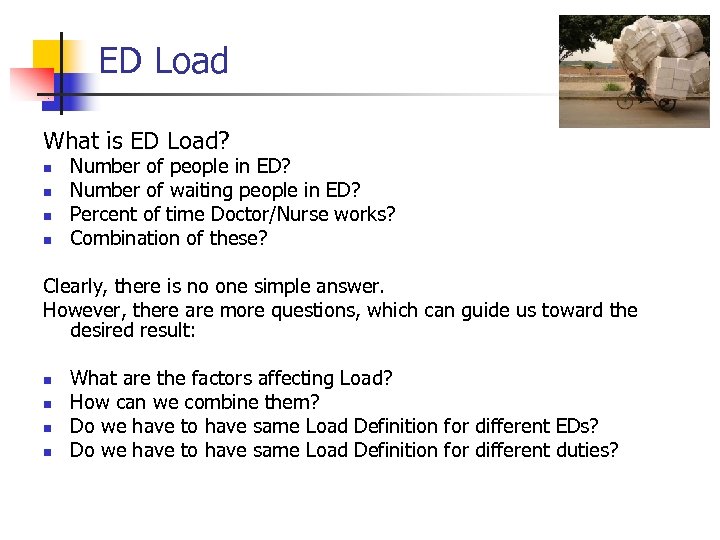 ED Load

What is ED Load?

- Number of people in ED?
- Number of waiting people in ED?
- Percent of time Doctor/Nurse works?
- Combination of these?

Clearly, there is no one simple answer.

However, there are more questions, which can guide us toward the desired result:

- What are the factors affecting Load?
- How can we combine them?
- Do we have to have same Load Definition for different EDs?
- Do we have to have same Load Definition for different duties?